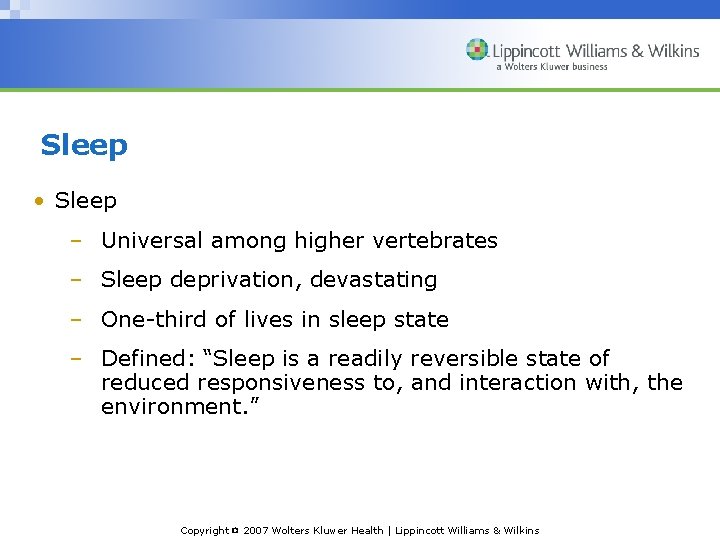 Lippincott Williams & Wilkins
a Wolters Kluwer business

Sleep

• Sleep
– Universal among higher vertebrates
– Sleep deprivation, devastating
– One-third of lives in sleep state
– Defined: “Sleep is a readily reversible state of reduced responsiveness to, and interaction with, the environment.”

Copyright © 2007 Wolters Kluwer Health | Lippincott Williams & Wilkins